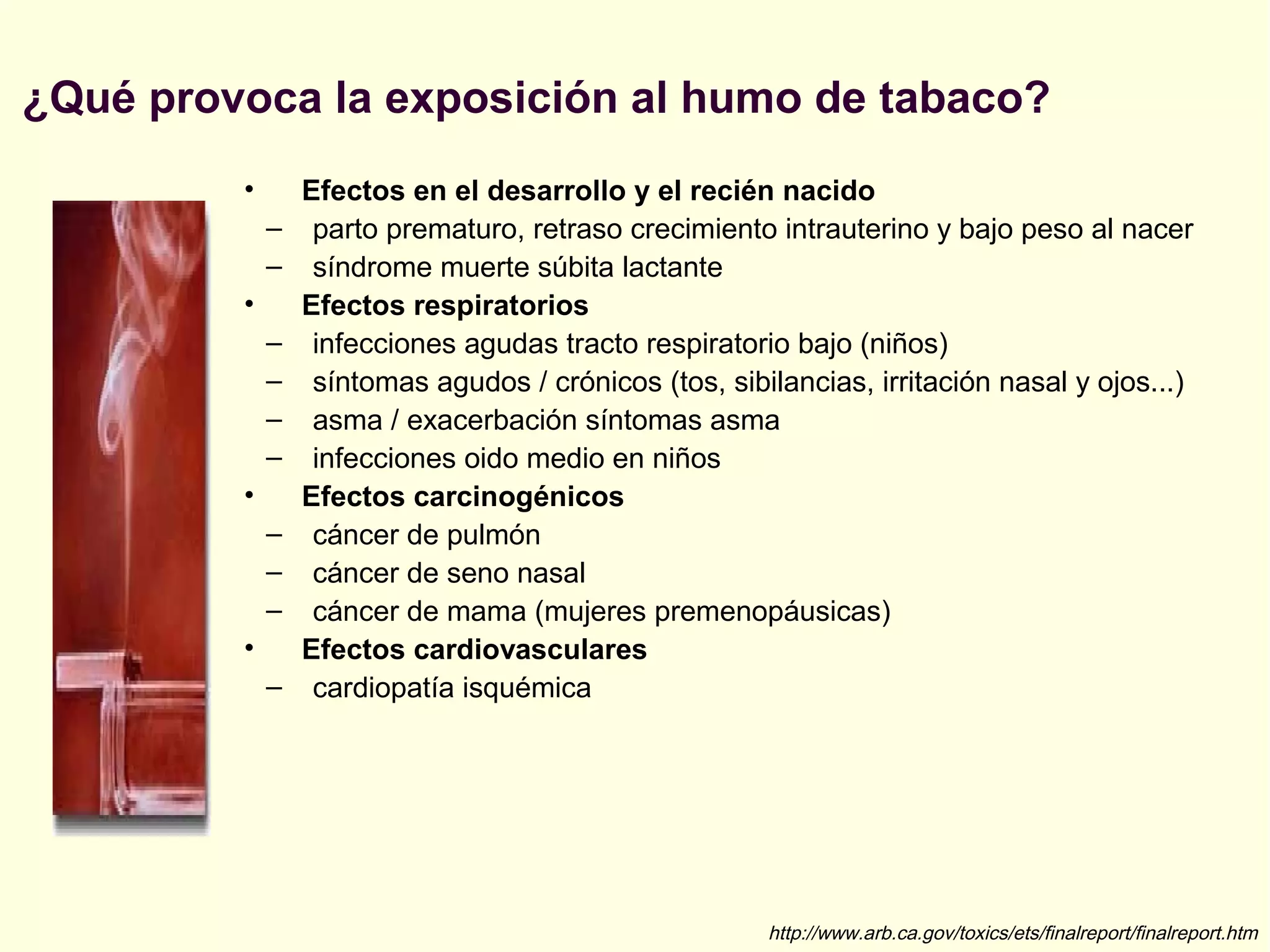 ¿Qué provoca la exposición al humo de tabaco?

• Efectos en el desarrollo y el recién nacido
– parto prematuro, retraso crecimiento intrauterino y bajo peso al nacer
– síndrome muerte súbita lactante
• Efectos respiratorios
– infecciones agudas tracto respiratorio bajo (niños)
– síntomas agudos / crónicos (tos, sibilancias, irritación nasal y ojos...)
– asma / exacerbación síntomas asma
– infecciones oido medio en niños
• Efectos carcinogénicos
– cáncer de pulmón
– cáncer de seno nasal
– cáncer de mama (mujeres premenopáusicas)
• Efectos cardiovasculares
– cardiopatía isquémica

http://www.arb.ca.gov/toxics/ets/finalreport/finalreport.htm